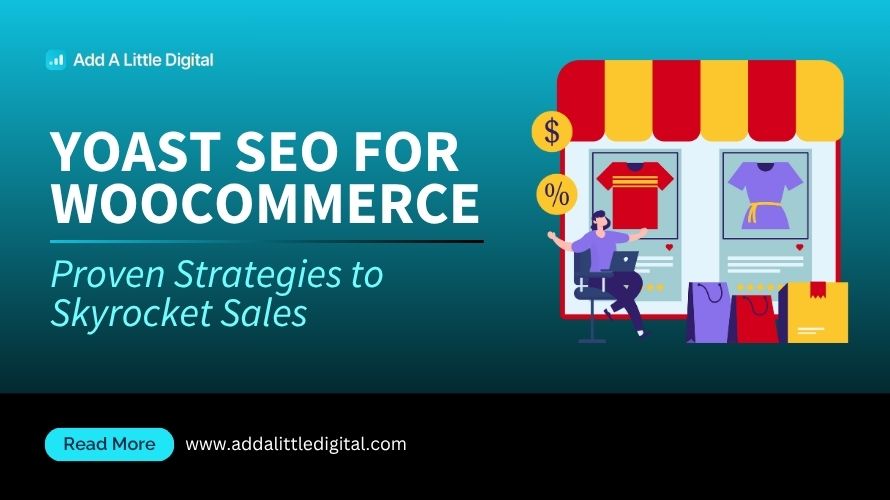 Add A Little Digital

YOAST SEO FOR WOOCOMMERCE

Proven Strategies to Skyrocket Sales

$

%

Read More

www.addalittledigital.com